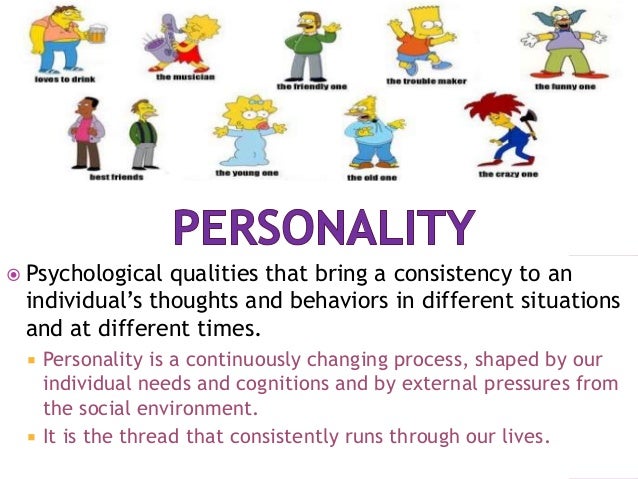 loves to drink
the musician
the friendly one
the trouble maker
the funny one
best friends
the young one
the old one
the crazy one

PERSONALITY

Psychological qualities that bring a consistency to an individual's thoughts and behaviors in different situations and at different times.

Personality is a continuously changing process, shaped by our individual needs and cognitions and by external pressures from the social environment.

It is the thread that consistently runs through our lives.